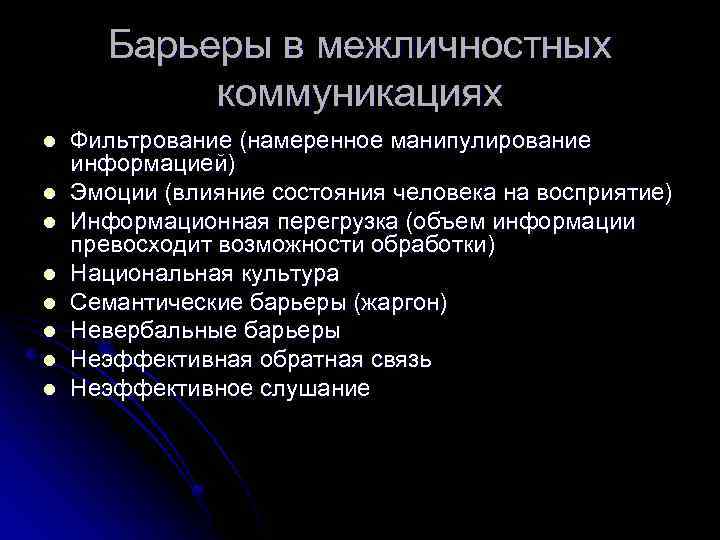 Барьеры в межличностных коммуникациях

- Фильтрование (намеренное манипулирование информацией)
- Эмоции (влияние состояния человека на восприятие)
- Информационная перегрузка (объем информации превосходит возможности обработки)
- Национальная культура
- Семантические барьеры (жаргон)
- Невербальные барьеры
- Неэффективная обратная связь
- Неэффективное слушание